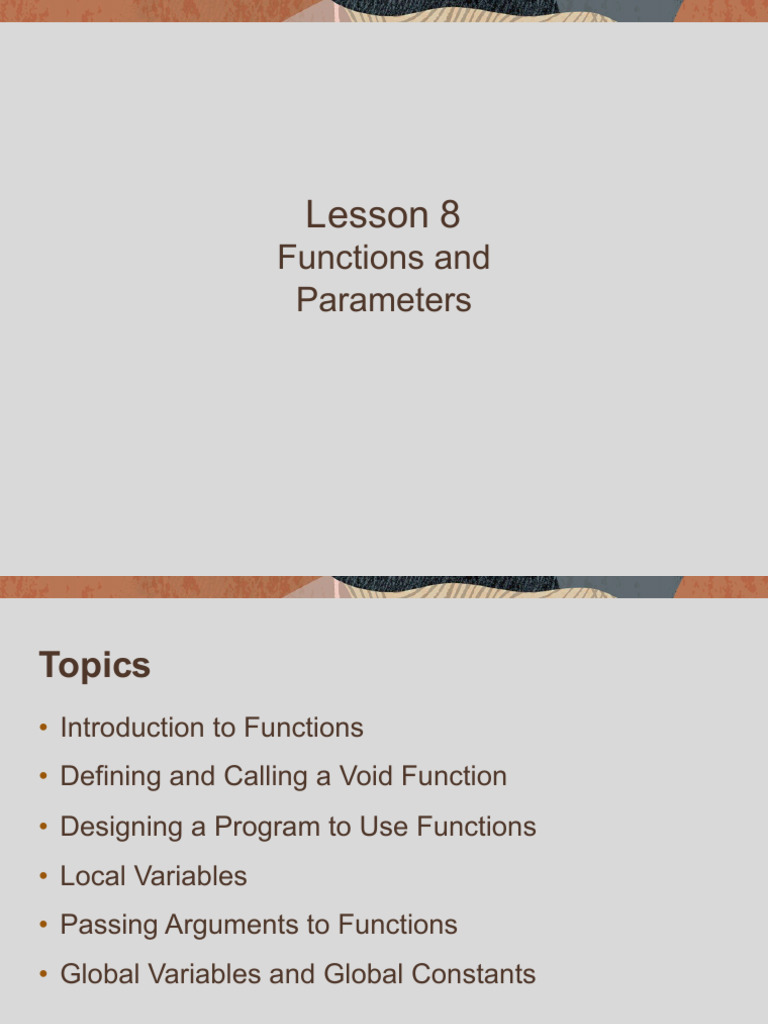 Lesson 8

Functions and Parameters

Topics

• Introduction to Functions
• Defining and Calling a Void Function
• Designing a Program to Use Functions
• Local Variables
• Passing Arguments to Functions
• Global Variables and Global Constants